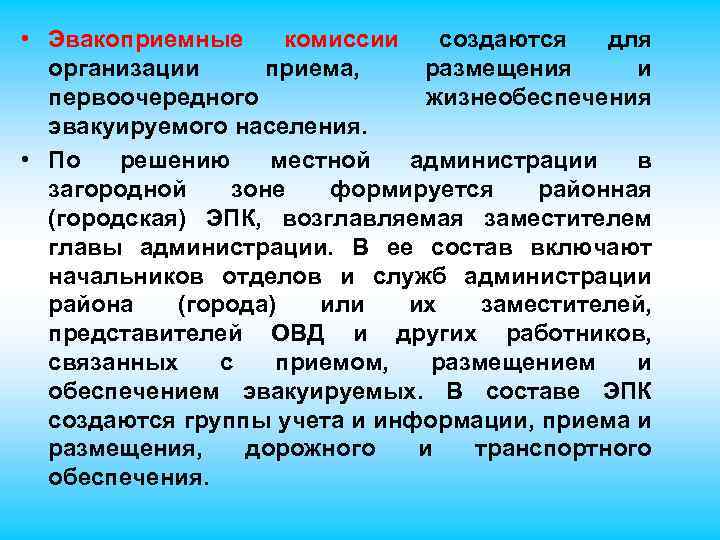 • Эвакоприемные комиссии создаются для организации приема, размещения и первоочередного жизнеобеспечения эвакуируемого населения.

• По решению местной администрации в загородной зоне формируется районная (городская) ЭПК, возглавляемая заместителем главы администрации. В ее состав включают начальников отделов и служб администрации района (города) или их заместителей, представителей ОВД и других работников, связанных с приемом, размещением и обеспечением эвакуируемых. В составе ЭПК создаются группы учета и информации, приема и размещения, дорожного и транспортного обеспечения.